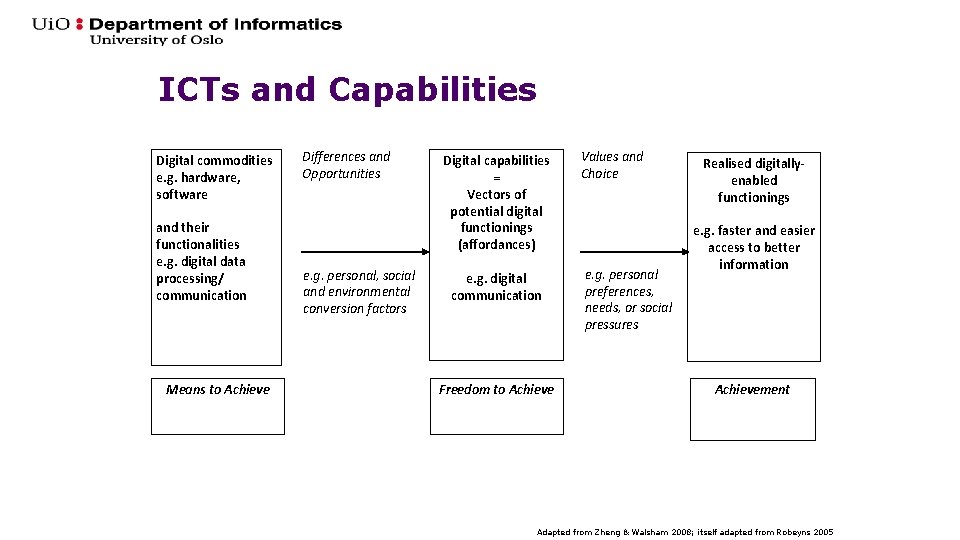 UiO : Department of Informatics
University of Oslo

ICTs and Capabilities

Digital commodities e.g. hardware, software

and their functionalities e.g. digital data processing/ communication

Differences and Opportunities

e.g. personal, social and environmental conversion factors

Digital capabilities = Vectors of potential digital functionings (affordances)

e.g. digital communication

Values and Choice

e.g. personal preferences, needs, or social pressures

Realised digitally-enabled functionings

e.g. faster and easier access to better information

Means to Achieve

Freedom to Achieve

Achievement

Adapted from Zheng & Walsham 2008; itself adapted from Robeyns 2005